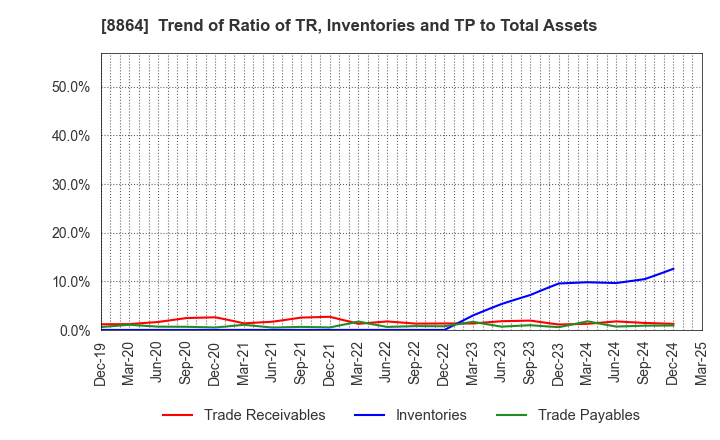 [8864]  Trend of Ratio of TR, Inventories and TP to Total Assets

50.0%
40.0%
30.0%
20.0%
10.0%
0.0%

Dec-19
Mar-20
Jun-20
Sep-20
Dec-20
Mar-21
Jun-21
Sep-21
Dec-21
Mar-22
Jun-22
Sep-22
Dec-22
Mar-23
Jun-23
Sep-23
Dec-23
Mar-24
Jun-24
Sep-24
Dec-24
Mar-25

Trade Receivables
Inventories
Trade Payables